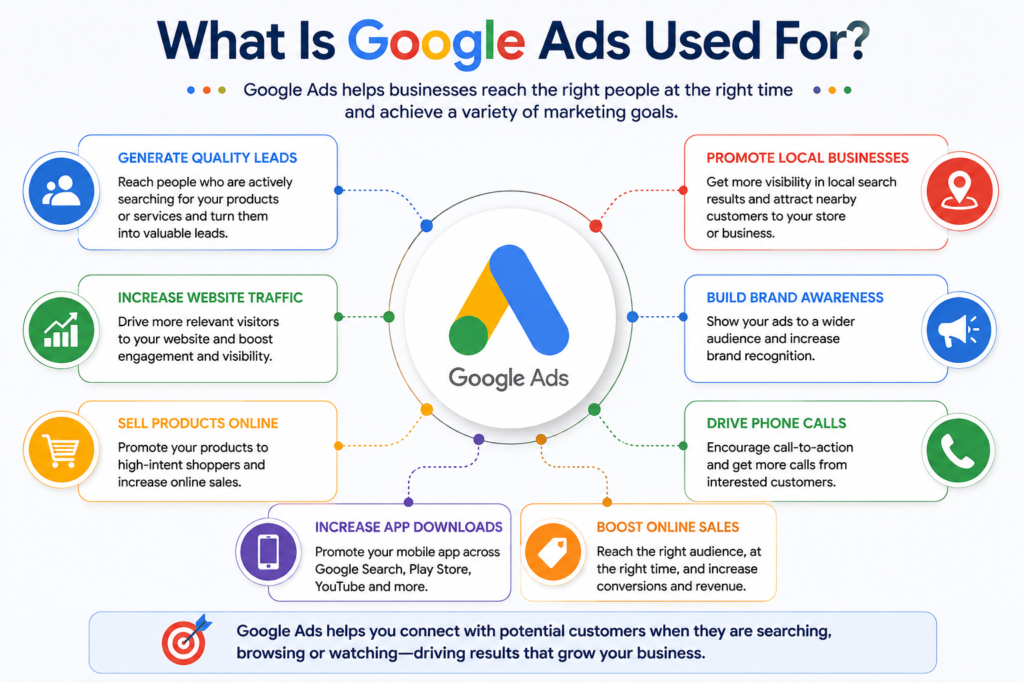 What Is Google Ads Used For?

Google Ads helps businesses reach the right people at the right time and achieve a variety of marketing goals.

GENERATE QUALITY LEADS
Reach people who are actively searching for your products or services and turn them into valuable leads.

INCREASE WEBSITE TRAFFIC
Drive more relevant visitors to your website and boost engagement and visibility.

SELL PRODUCTS ONLINE
Promote your products to high-intent shoppers and increase online sales.

Google Ads

PROMOTE LOCAL BUSINESSES
Get more visibility in local search results and attract nearby customers to your store or business.

BUILD BRAND AWARENESS
Show your ads to a wider audience and increase brand recognition.

DRIVE PHONE CALLS
Encourage call-to-action and get more calls from interested customers.

INCREASE APP DOWNLOADS
Promote your mobile app across Google Search, Play Store, YouTube and more.

BOOST ONLINE SALES
Reach the right audience, at the right time, and increase conversions and revenue.

Google Ads helps you connect with potential customers when they are searching, browsing or watching—driving results that grow your business.